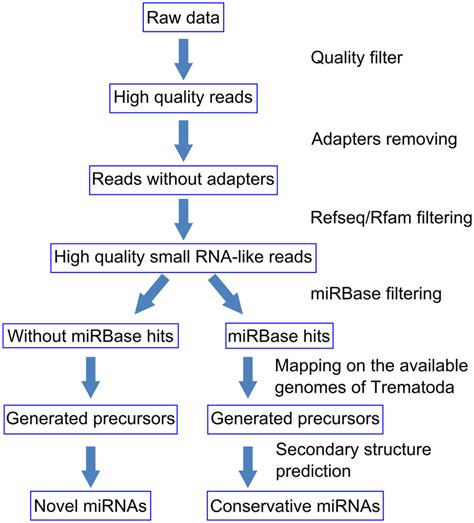 Raw data

Quality filter

High quality reads

Adapters removing

Reads without adapters

Refseq/Rfam filtering

High quality small RNA-like reads

miRBase filtering

Without miRBase hits

miRBase hits

Mapping on the available genomes of Trematoda

Generated precursors

Generated precursors

Secondary structure prediction

Novel miRNAs

Conservative miRNAs